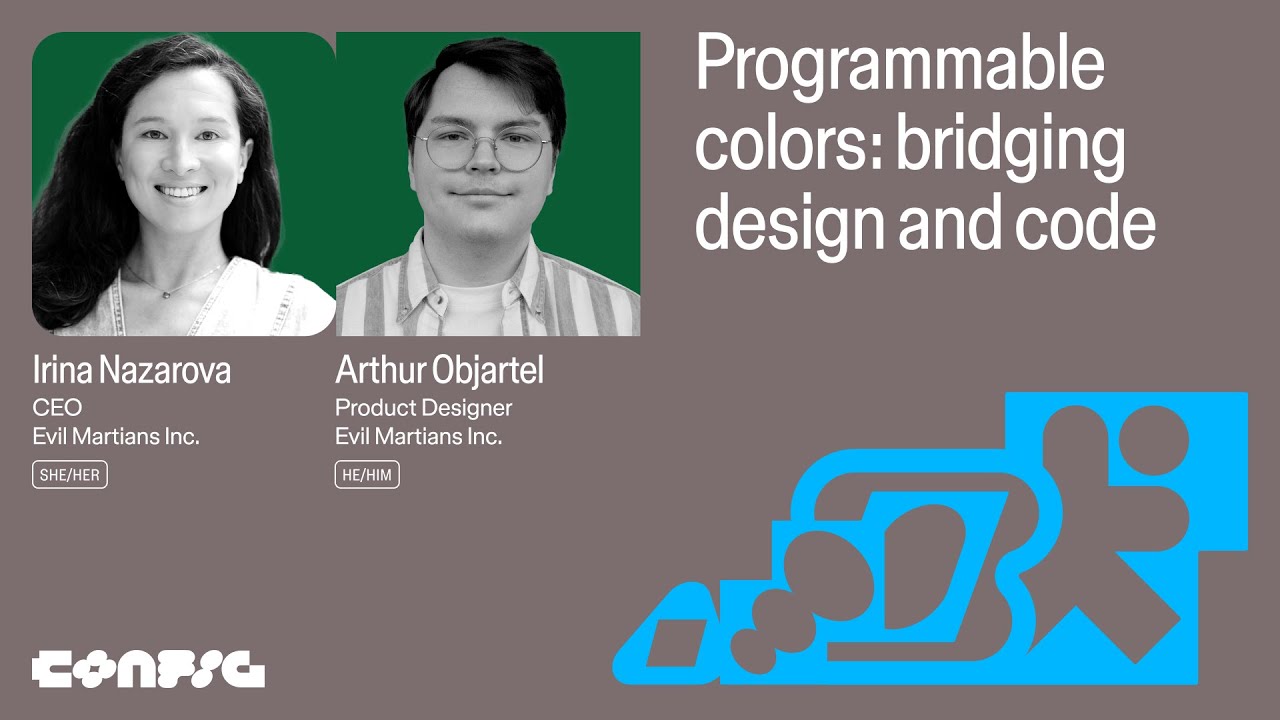 Programmable colors: bridging design and code

Irina Nazarova
CEO
Evil Martians Inc.
SHE/HER

Arthur Objartel
Product Designer
Evil Martians Inc.
HE/HIM

CONFIG